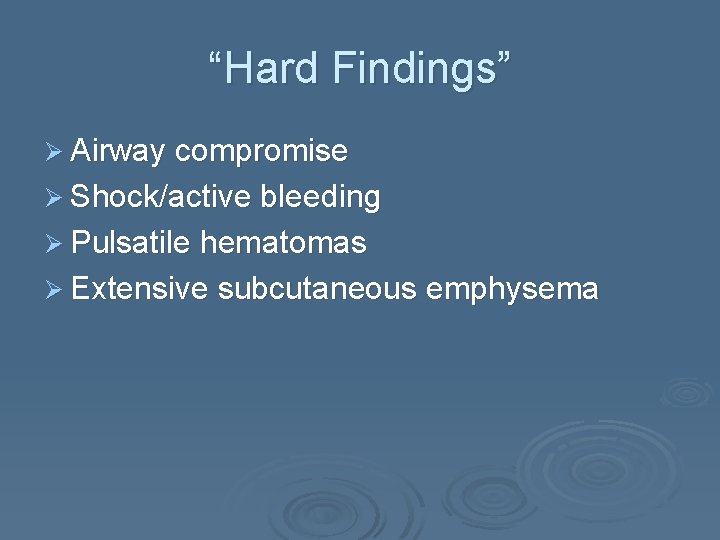 “Hard Findings”

➢ Airway compromise
➢ Shock/active bleeding
➢ Pulsatile hematomas
➢ Extensive subcutaneous emphysema